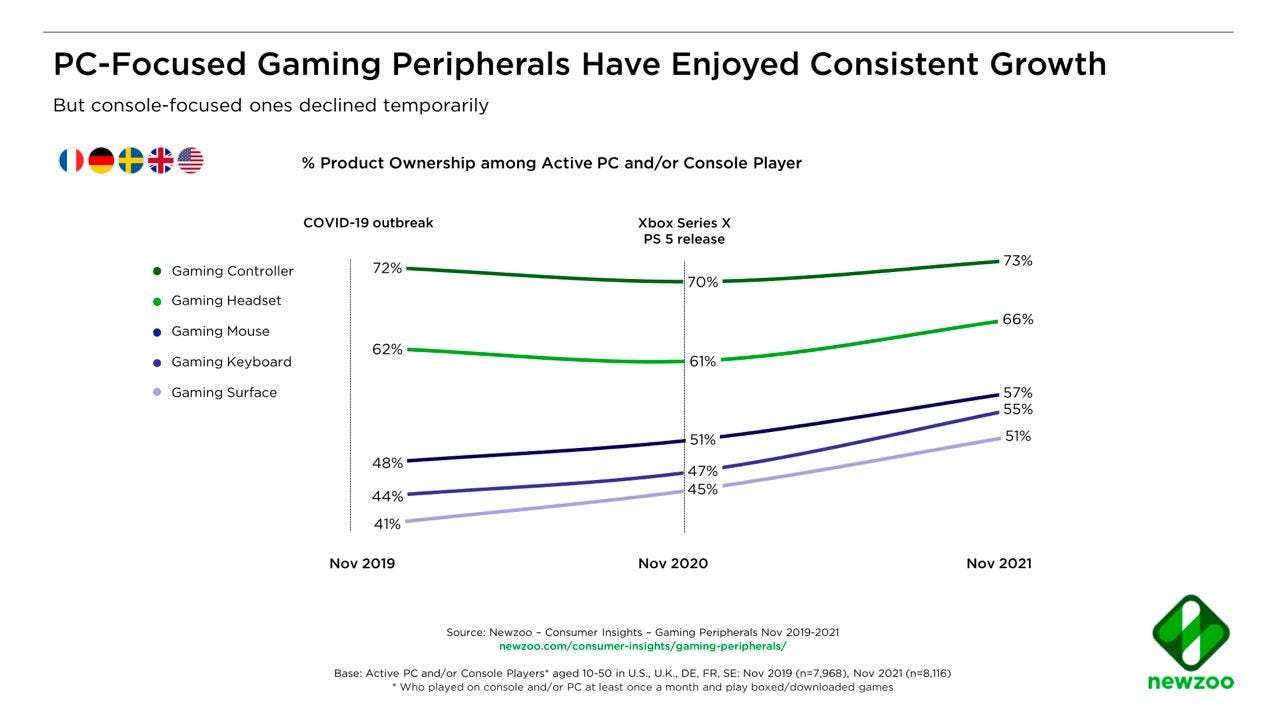 PC-Focused Gaming Peripherals Have Enjoyed Consistent Growth

But console-focused ones declined temporarily

% Product Ownership among Active PC and/or Console Player

COVID-19 outbreak

Xbox Series X
PS 5 release

Gaming Controller
Gaming Headset
Gaming Mouse
Gaming Keyboard
Gaming Surface

72%
70%
73%
62%
61%
66%
48%
51%
57%
44%
47%
55%
41%
45%
51%

Nov 2019
Nov 2020
Nov 2021

Source: Newzoo – Consumer Insights – Gaming Peripherals Nov 2019-2021
newzoo.com/consumer-insights/gaming-peripherals/

Base: Active PC and/or Console Players* aged 10-50 in U.S., U.K., DE, FR, SE: Nov 2019 (n=7,968), Nov 2021 (n=8,116)
* Who played on console and/or PC at least once a month and play boxed/downloaded games

newzoo